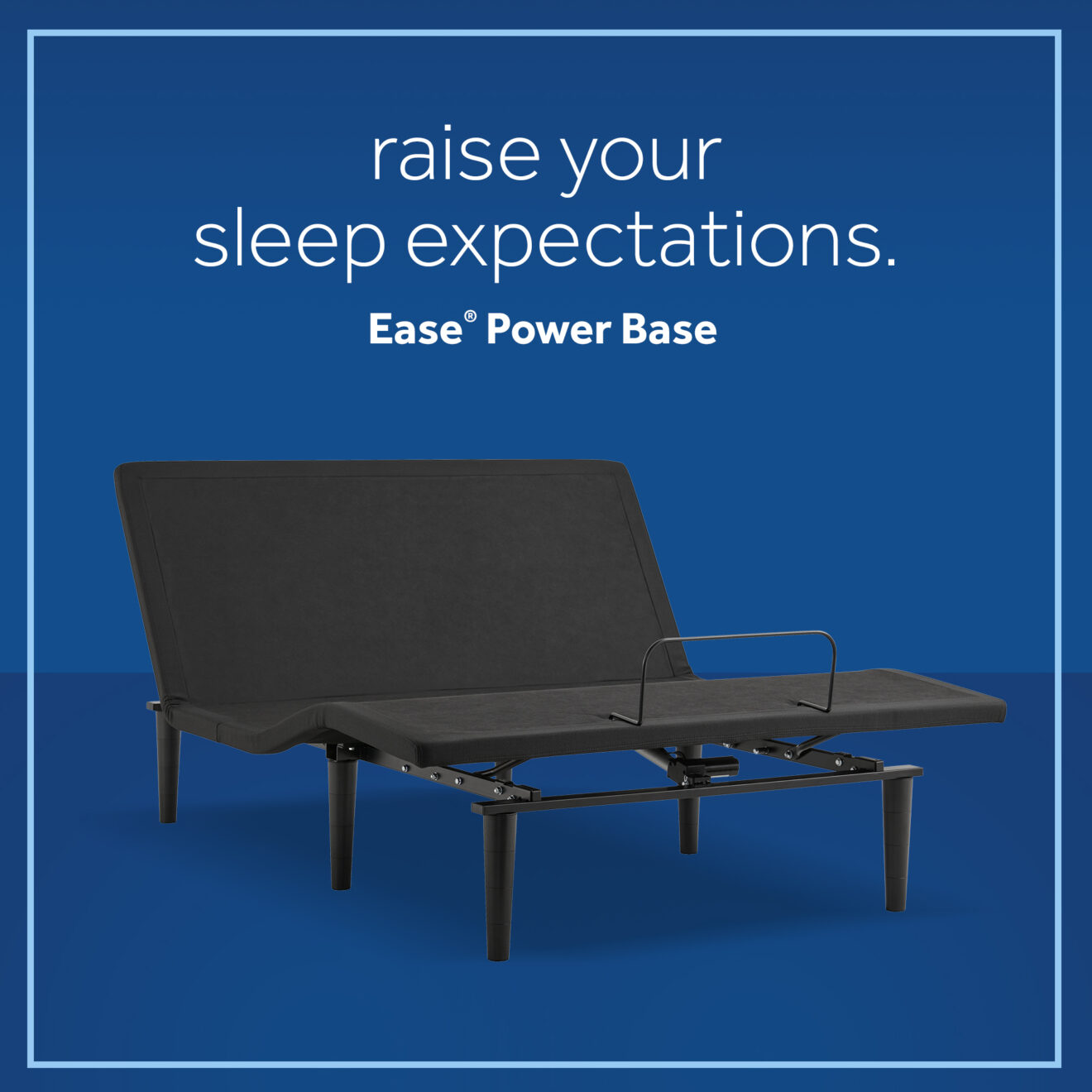 raise your sleep expectations.

Ease® Power Base